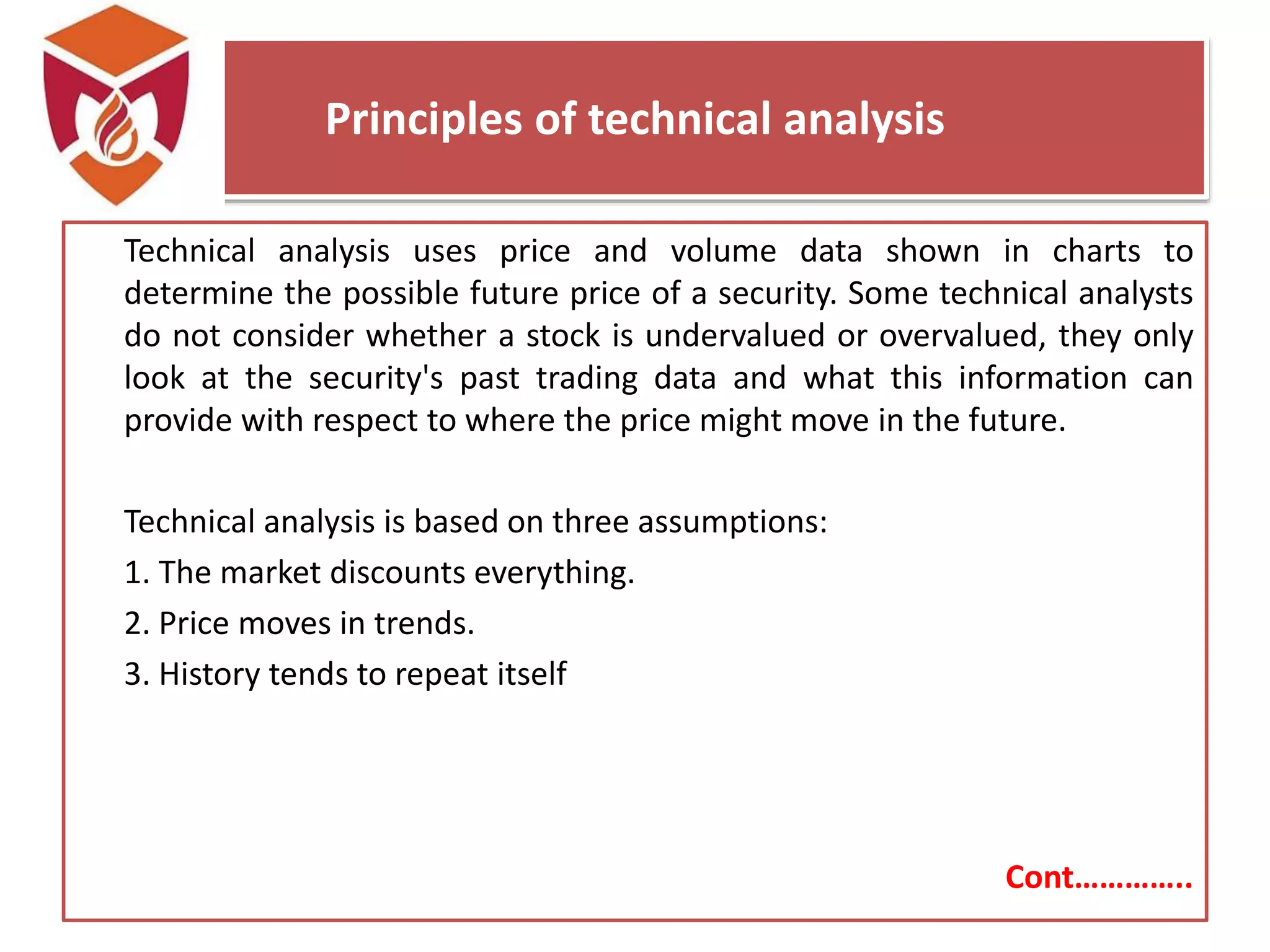 Principles of technical analysis

Technical analysis uses price and volume data shown in charts to determine the possible future price of a security. Some technical analysts do not consider whether a stock is undervalued or overvalued, they only look at the security's past trading data and what this information can provide with respect to where the price might move in the future.

Technical analysis is based on three assumptions:

1. The market discounts everything.

2. Price moves in trends.

3. History tends to repeat itself

Cont…………..